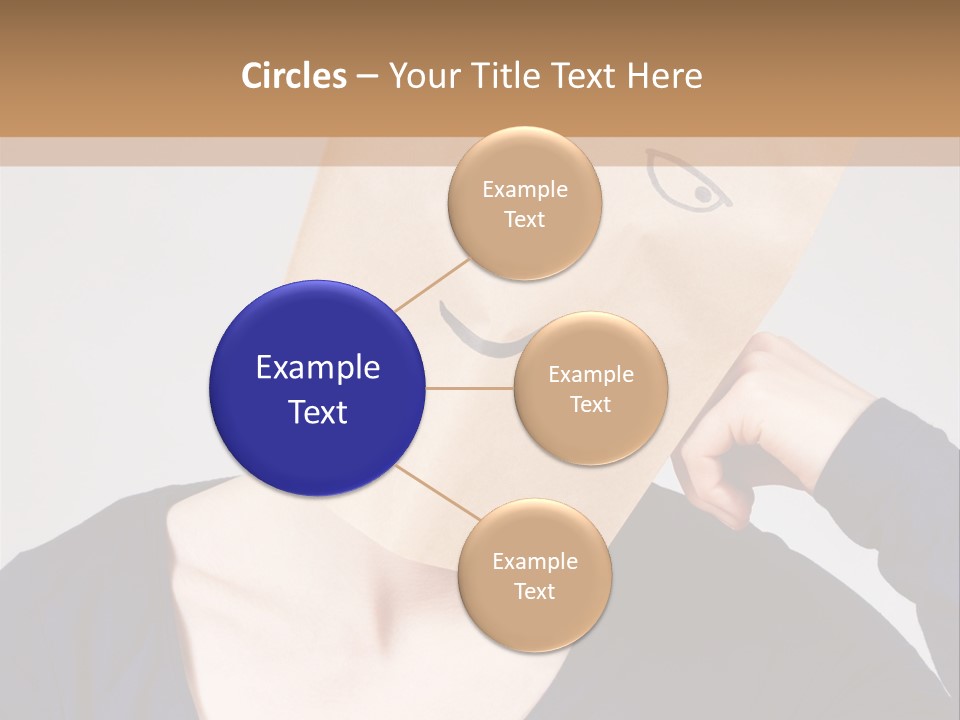 Circles – Your Title Text Here

Example Text

Example Text

Example Text

Example Text